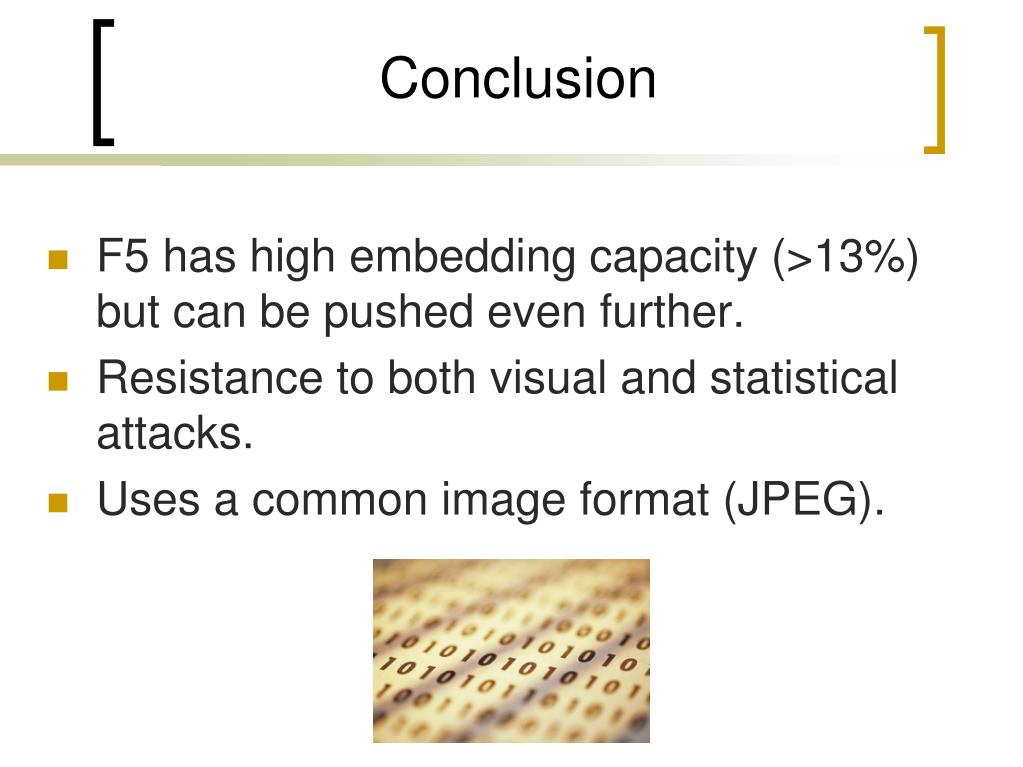 Conclusion

F5 has high embedding capacity (>13%) but can be pushed even further.

Resistance to both visual and statistical attacks.

Uses a common image format (JPEG).